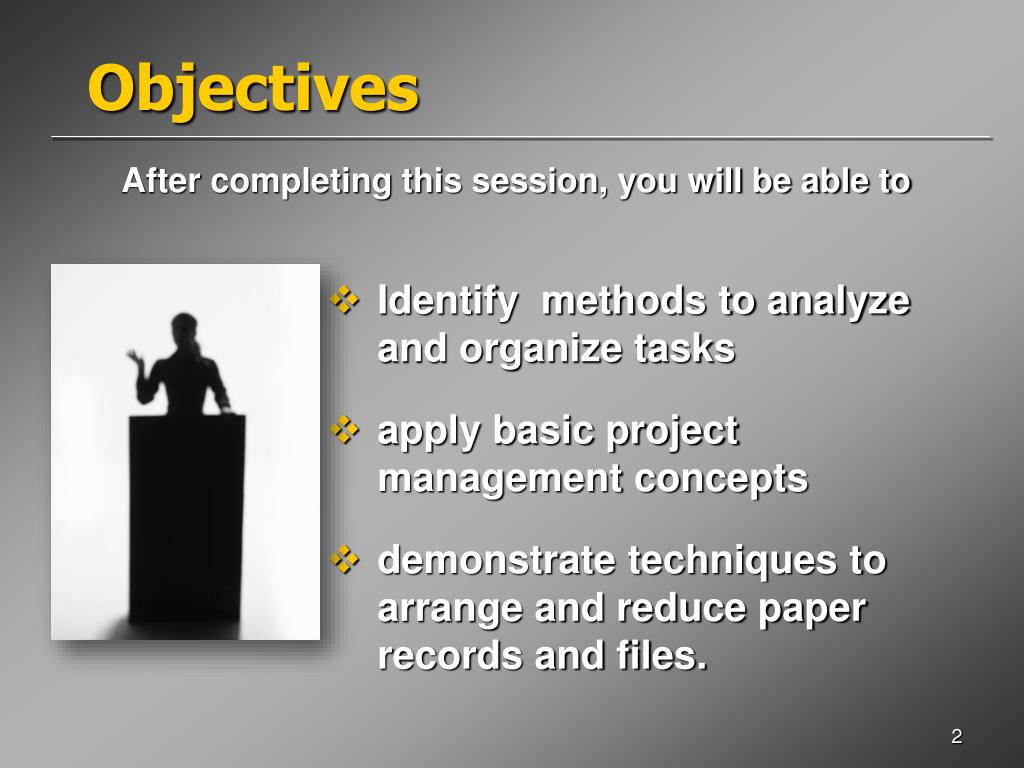 Objectives

After completing this session, you will be able to

❖ Identify methods to analyze and organize tasks

❖ apply basic project management concepts

❖ demonstrate techniques to arrange and reduce paper records and files.

2